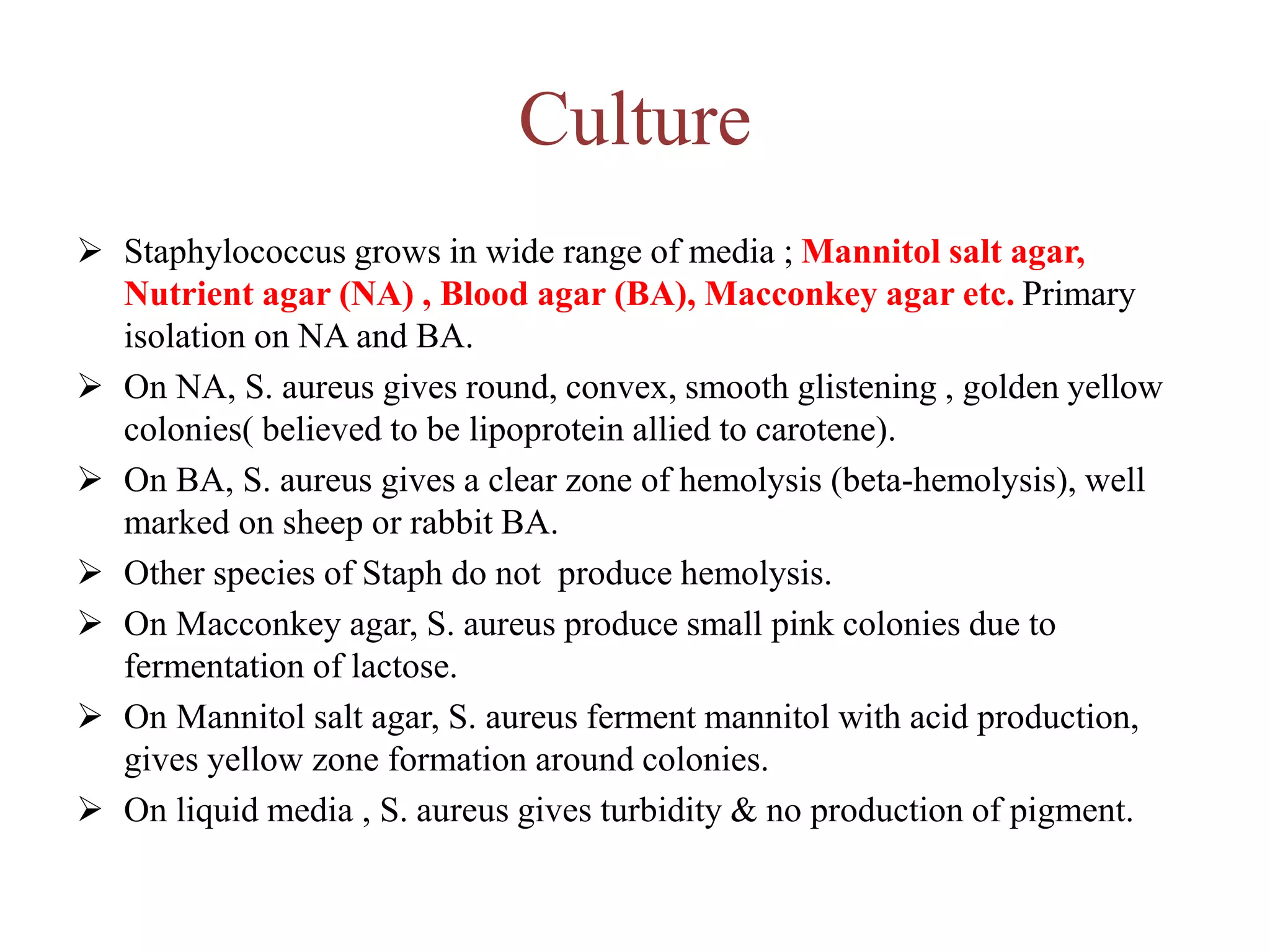 Culture

➢ Staphylococcus grows in wide range of media ; Mannitol salt agar, Nutrient agar (NA) , Blood agar (BA), Macconkey agar etc. Primary isolation on NA and BA.

➢ On NA, S. aureus gives round, convex, smooth glistening , golden yellow colonies( believed to be lipoprotein allied to carotene).

➢ On BA, S. aureus gives a clear zone of hemolysis (beta-hemolysis), well marked on sheep or rabbit BA.

➢ Other species of Staph do not produce hemolysis.

➢ On Macconkey agar, S. aureus produce small pink colonies due to fermentation of lactose.

➢ On Mannitol salt agar, S. aureus ferment mannitol with acid production, gives yellow zone formation around colonies.

➢ On liquid media , S. aureus gives turbidity & no production of pigment.